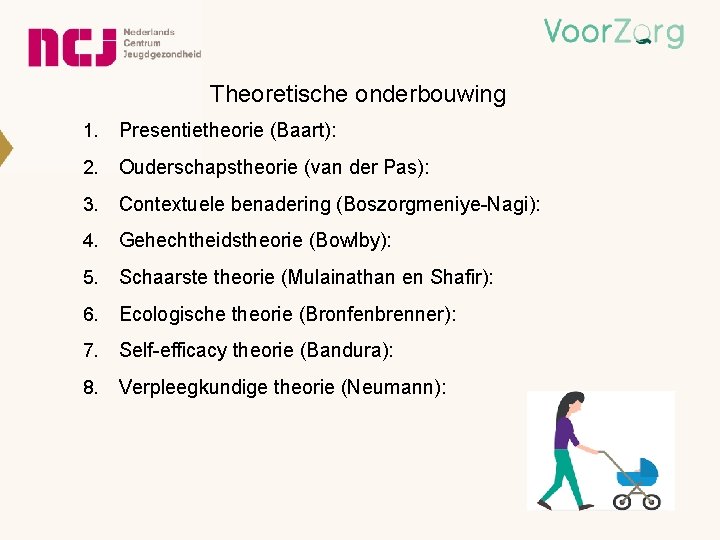 ncj Nederlands Centrum Jeugdgezondheid

VoorZorg

Theoretische onderbouwing

1. Presentietheorie (Baart):
2. Ouderschapstheorie (van der Pas):
3. Contextuele benadering (Boszorgmeniye-Nagi):
4. Gehechtheidstheorie (Bowlby):
5. Schaarste theorie (Mulainathan en Shafir):
6. Ecologische theorie (Bronfenbrenner):
7. Self-efficacy theorie (Bandura):
8. Verpleegkundige theorie (Neumann):